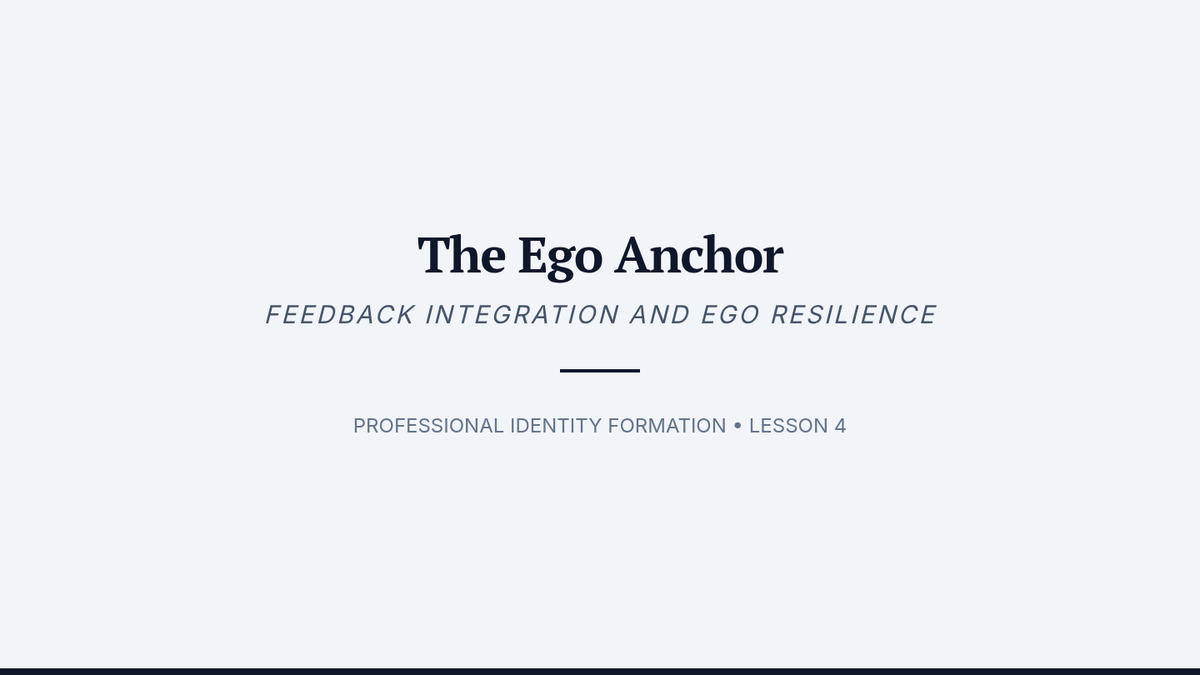 The Ego Anchor

FEEDBACK INTEGRATION AND EGO RESILIENCE

PROFESSIONAL IDENTITY FORMATION • LESSON 4